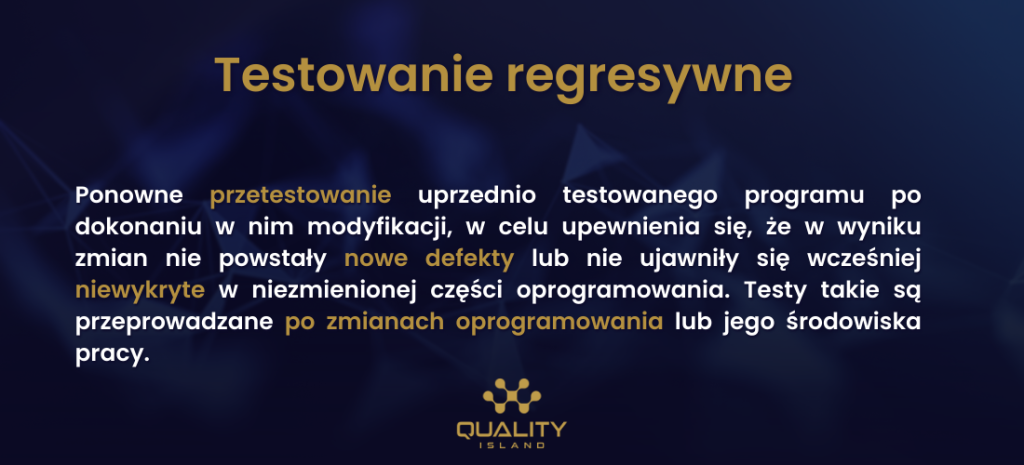 Testowanie regresywne

Ponowne przetestowanie uprzednio testowanego programu po dokonaniu w nim modyfikacji, w celu upewnienia się, że w wyniku zmian nie powstały nowe defekty lub nie ujawniły się wcześniej niewykryte w niezmienionej części oprogramowania. Testy takie są przeprowadzane po zmianach oprogramowania lub jego środowiska pracy.

QUALITY
ISLAND